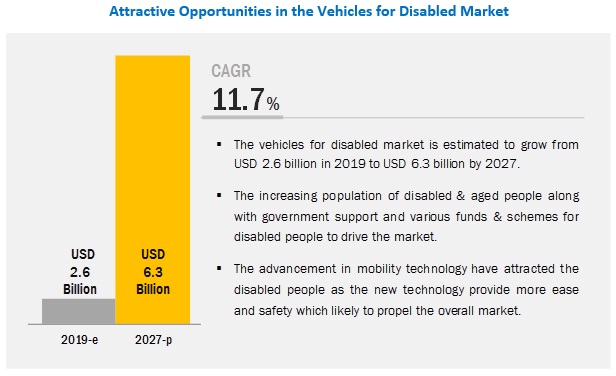 Attractive Opportunities in the Vehicles for Disabled Market

USD 2.6 Billion

USD 6.3 Billion

2019-e

2027-p

CAGR

11.7%

▪ The vehicles for disabled market is estimated to grow from USD 2.6 billion in 2019 to USD 6.3 billion by 2027.

▪ The increasing population of disabled & aged people along with government support and various funds & schemes for disabled people to drive the market.

▪ The advancement in mobility technology have attracted the disabled people as the new technology provide more ease and safety which likely to propel the overall market.